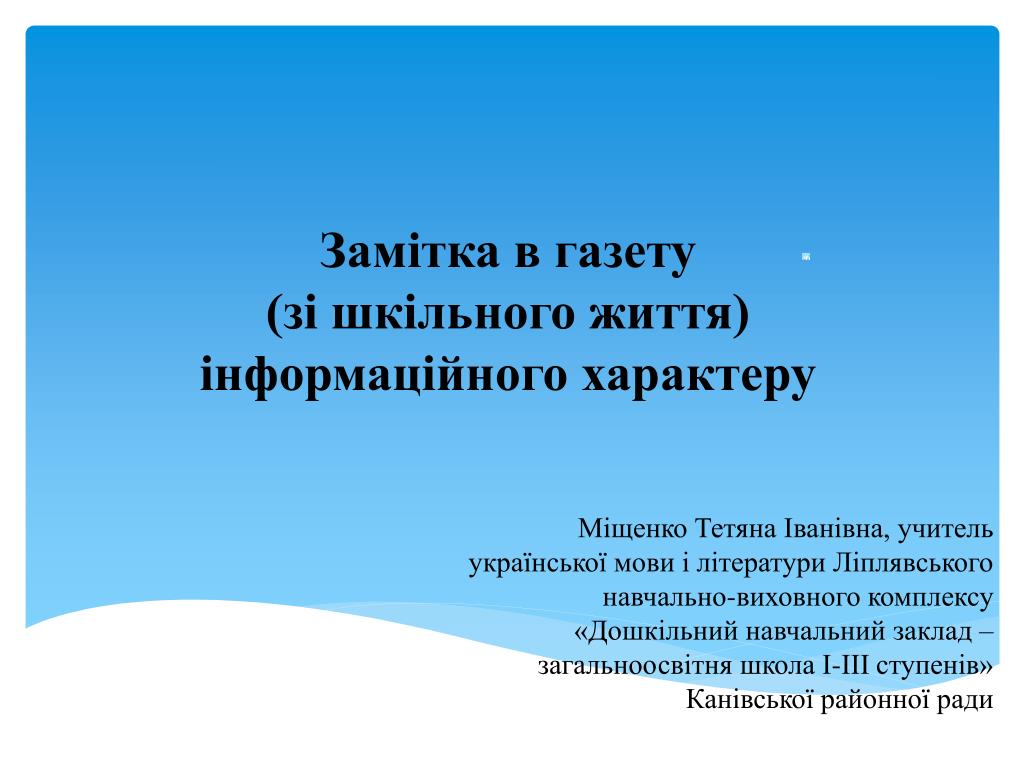 Замітка в газету
(зі шкільного життя)
інформаційного характеру

Міщенко Тетяна Іванівна, учитель української мови і літератури Ліплявського навчально-виховного комплексу «Дошкільний навчальний заклад – загальноосвітня школа І-ІІІ ступенів» Канівської районної ради